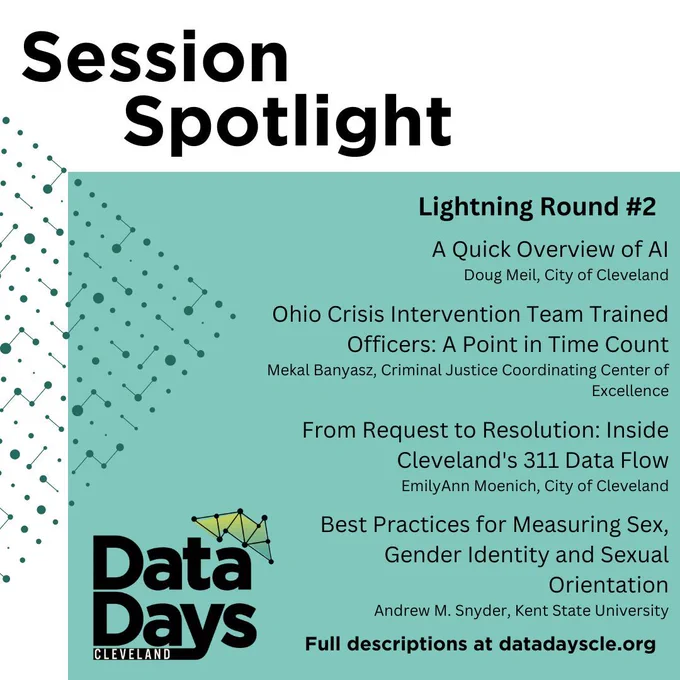 Session Spotlight

Lightning Round #2

A Quick Overview of AI
Doug Meil, City of Cleveland

Ohio Crisis Intervention Team Trained Officers: A Point in Time Count
Mekal Banyasz, Criminal Justice Coordinating Center of Excellence

From Request to Resolution: Inside Cleveland's 311 Data Flow
EmilyAnn Moenich, City of Cleveland

Best Practices for Measuring Sex, Gender Identity and Sexual Orientation
Andrew M. Snyder, Kent State University

Data Days CLEVELAND

Full descriptions at datadayscle.org